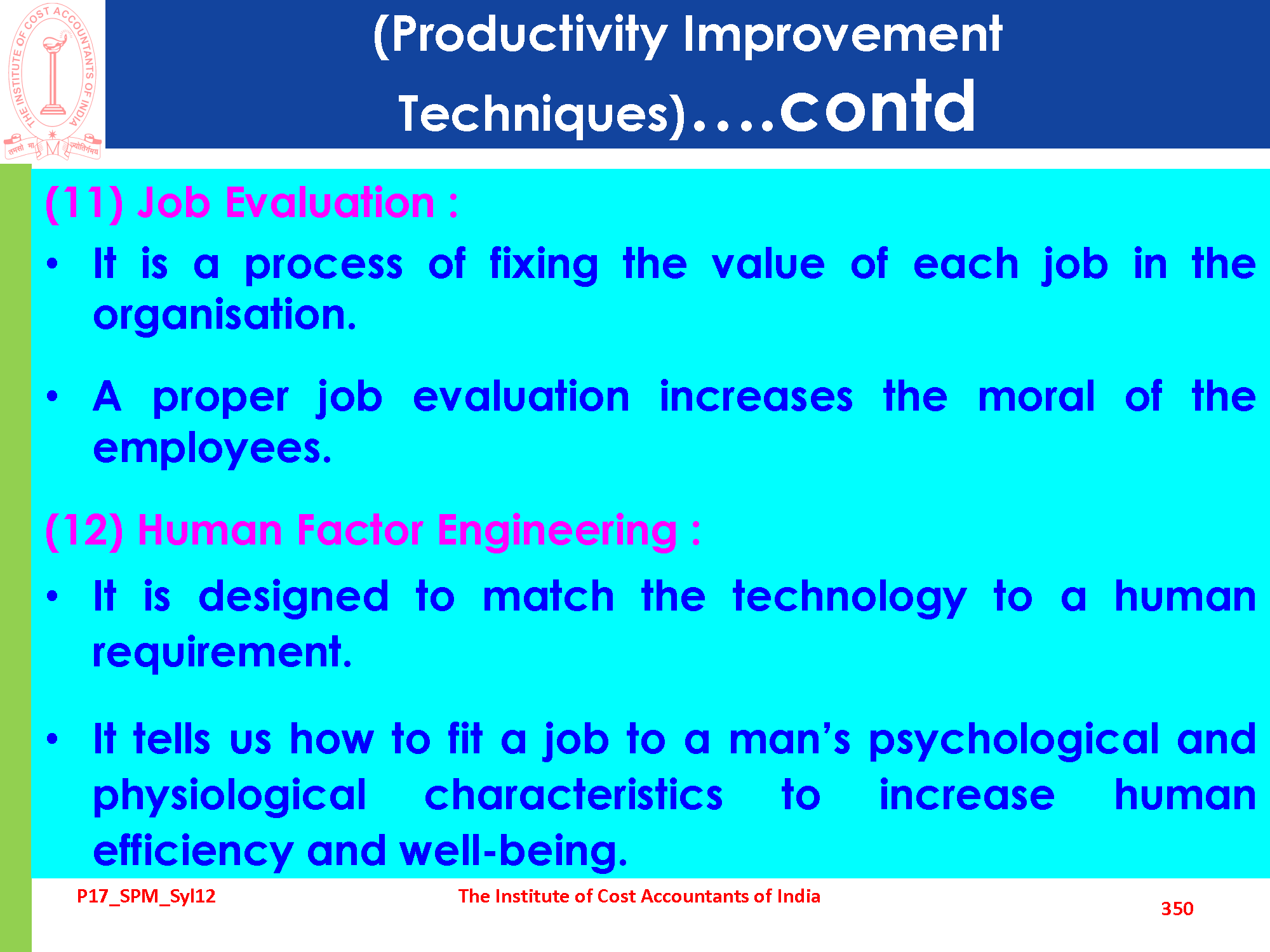 THE INSTITUTE OF COST ACCOUNTANTS OF INDIA

तमसो मा ज्योतिर्गमय

(Productivity Improvement Techniques)....contd

(11) Job Evaluation :

• It is a process of fixing the value of each job in the organisation.

• A proper job evaluation increases the moral of the employees.

(12) Human Factor Engineering :

• It is designed to match the technology to a human requirement.

• It tells us how to fit a job to a man's psychological and physiological characteristics to increase human efficiency and well-being.

P17_SPM_Syl12

The Institute of Cost Accountants of India

350